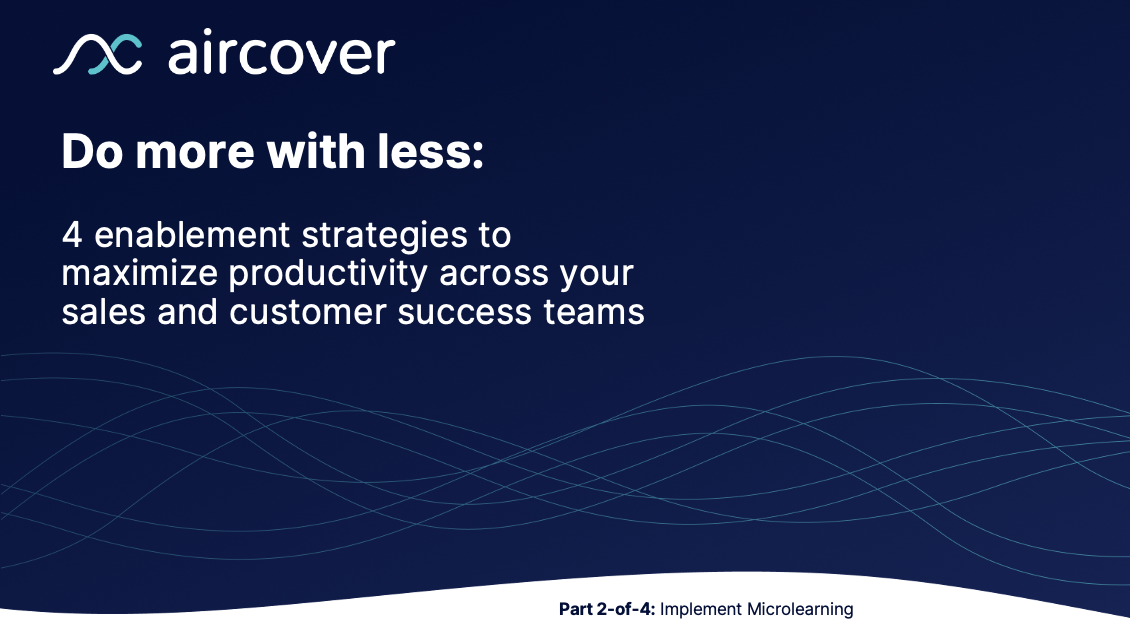 aircover

Do more with less:

4 enablement strategies to maximize productivity across your sales and customer success teams

Part 2-of-4: Implement Microlearning